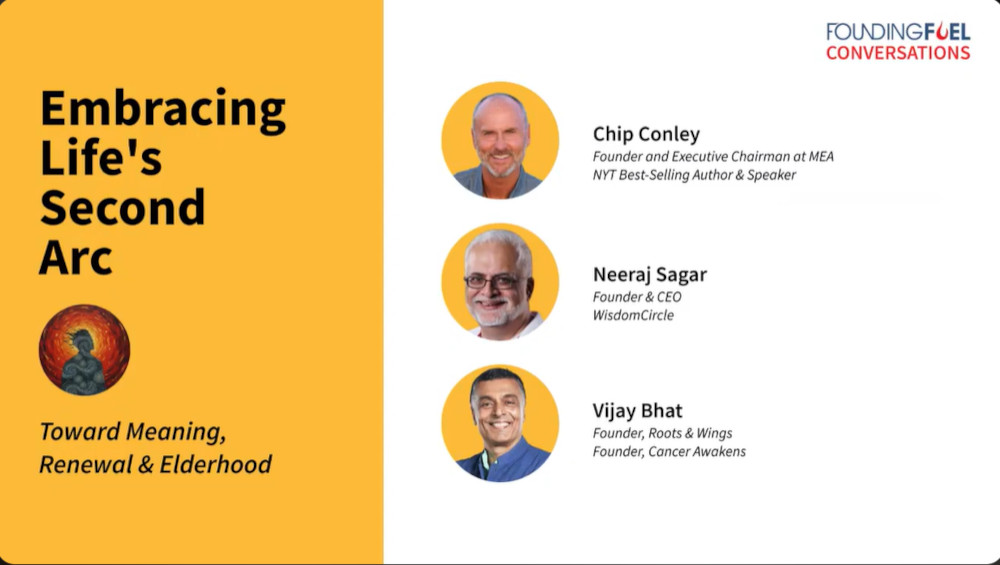 Embracing Life's Second Arc

Toward Meaning, Renewal & Elderhood

FOUNDINGFUEL CONVERSATIONS

Chip Conley
Founder and Executive Chairman at MEA
NYT Best-Selling Author & Speaker

Neeraj Sagar
Founder & CEO
WisdomCircle

Vijay Bhat
Founder, Roots & Wings
Founder, Cancer Awakens